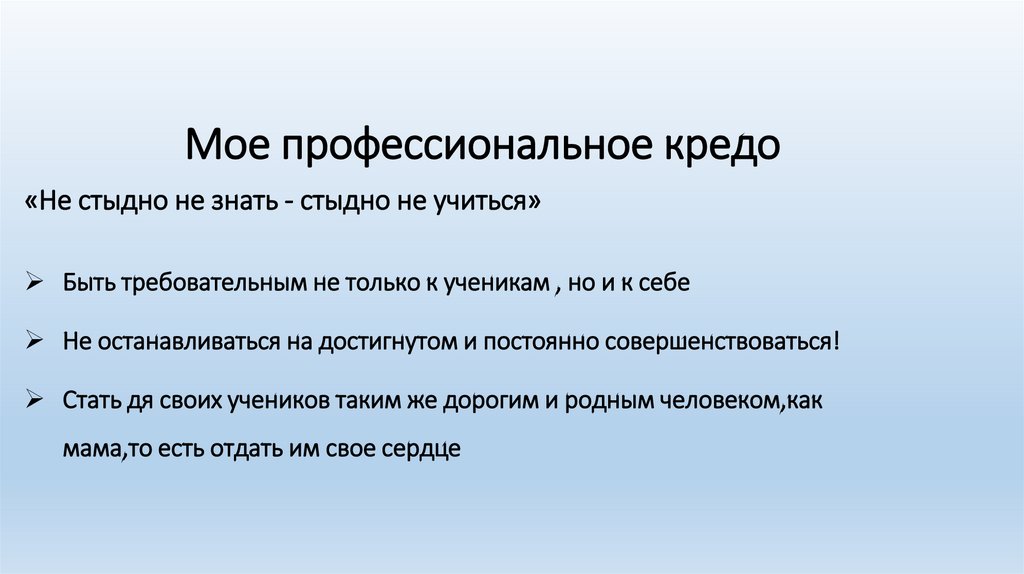 Мое профессиональное кредо

«Не стыдно не знать - стыдно не учиться»

➢ Быть требовательным не только к ученикам , но и к себе

➢ Не останавливаться на достигнутом и постоянно совершенствоваться!

➢ Стать дя своих учеников таким же дорогим и родным человеком,как мама,то есть отдать им свое сердце